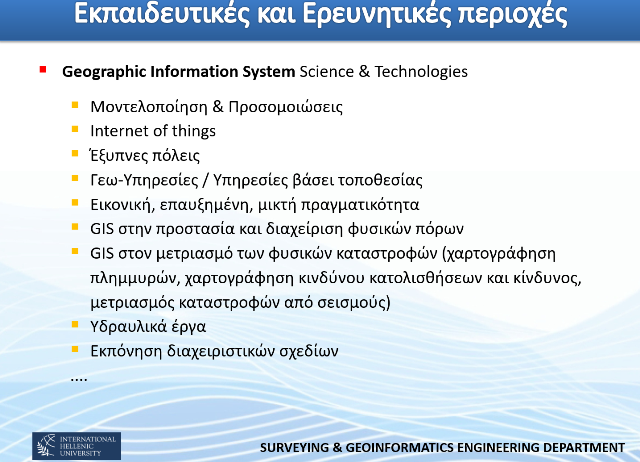 Εκπαιδευτικές και Ερευνητικές περιοχές

Geographic Information System Science & Technologies

Μοντελοποίηση & Προσομοιώσεις
Internet of things
Έξυπνες πόλεις
Γεω-Υπηρεσίες / Υπηρεσίες βάσει τοποθεσίας
Εικονική, επαυξημένη, μικτή πραγματικότητα
GIS στην προστασία και διαχείριση φυσικών πόρων
GIS στον μετριασμό των φυσικών καταστροφών (χαρτογράφηση πλημμυρών, χαρτογράφηση κινδύνου κατολισθήσεων και κίνδυνος, μετριασμός καταστροφών από σεισμούς)
Υδραυλικά έργα
Εκπόνηση διαχειριστικών σχεδίων
....

INTERNATIONAL HELLENIC UNIVERSITY

SURVEYING & GEOINFORMATICS ENGINEERING DEPARTMENT